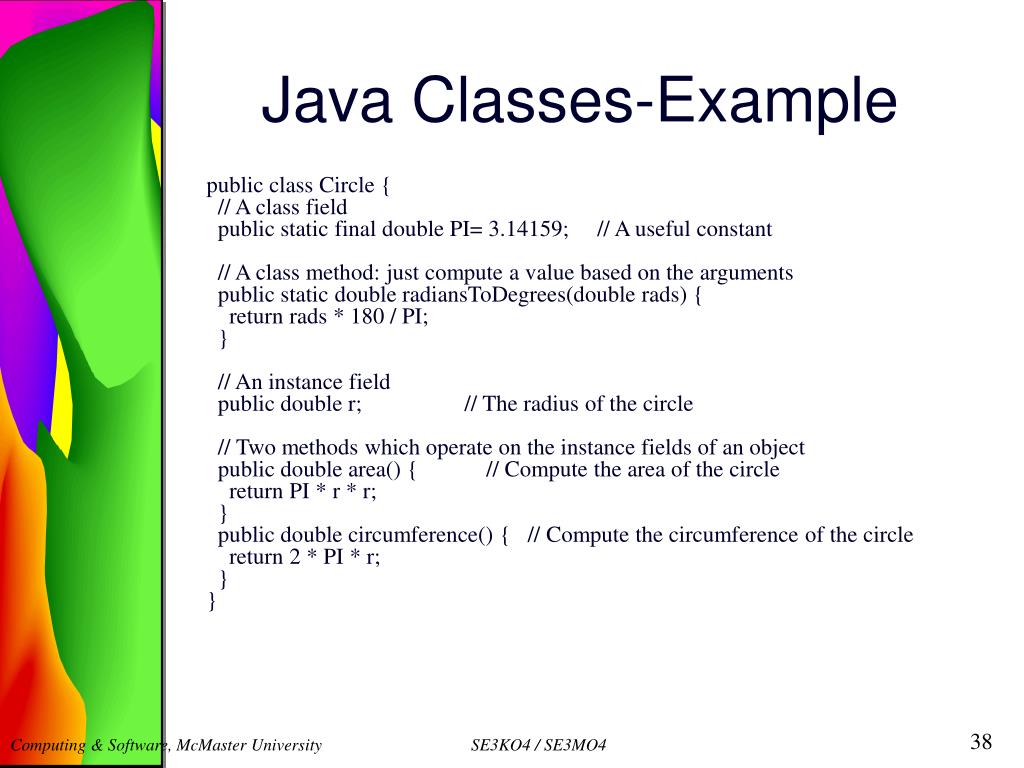 Java Classes-Example

public class Circle {
// A class field
public static final double PI= 3.14159; // A useful constant

// A class method: just compute a value based on the arguments
public static double radiansToDegrees(double rads) {
return rads * 180 / PI;
}

// An instance field
public double r; // The radius of the circle

// Two methods which operate on the instance fields of an object
public double area() { // Compute the area of the circle
return PI * r * r;
}
public double circumference() { // Compute the circumference of the circle
return 2 * PI * r;
}
}

Computing & Software, McMaster University

SE3KO4 / SE3MO4

38